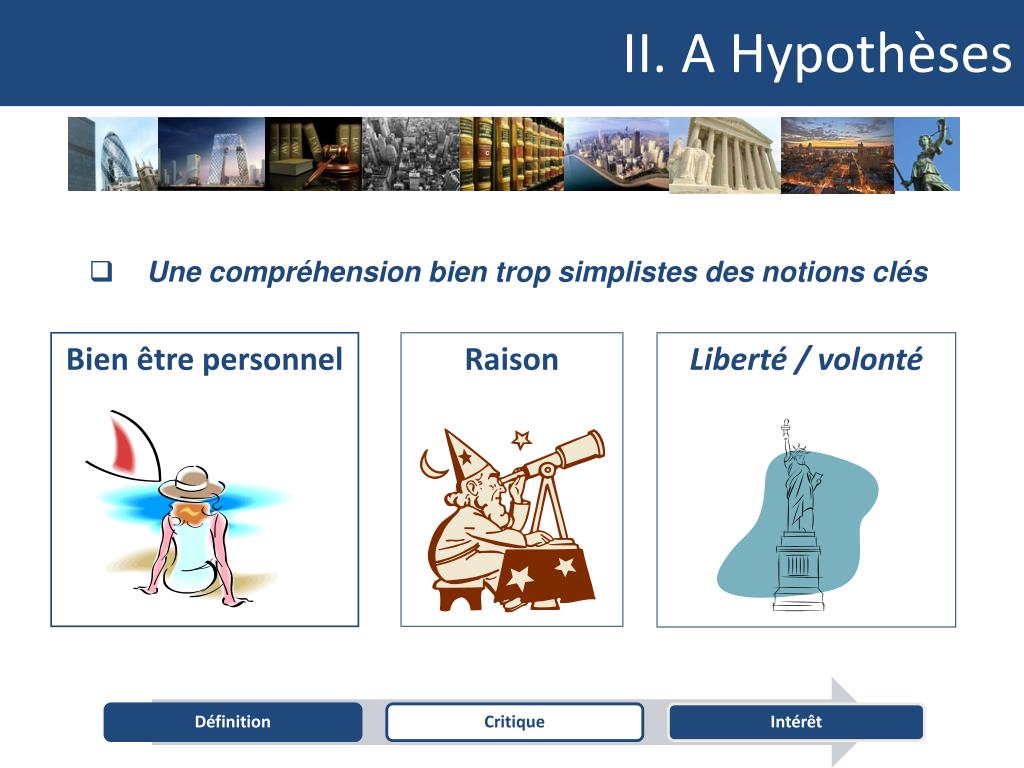 II. A Hypothèses

Une compréhension bien trop simplistes des notions clés

Bien être personnel

Raison

Liberté / volonté

Définition

Critique

Intérêt